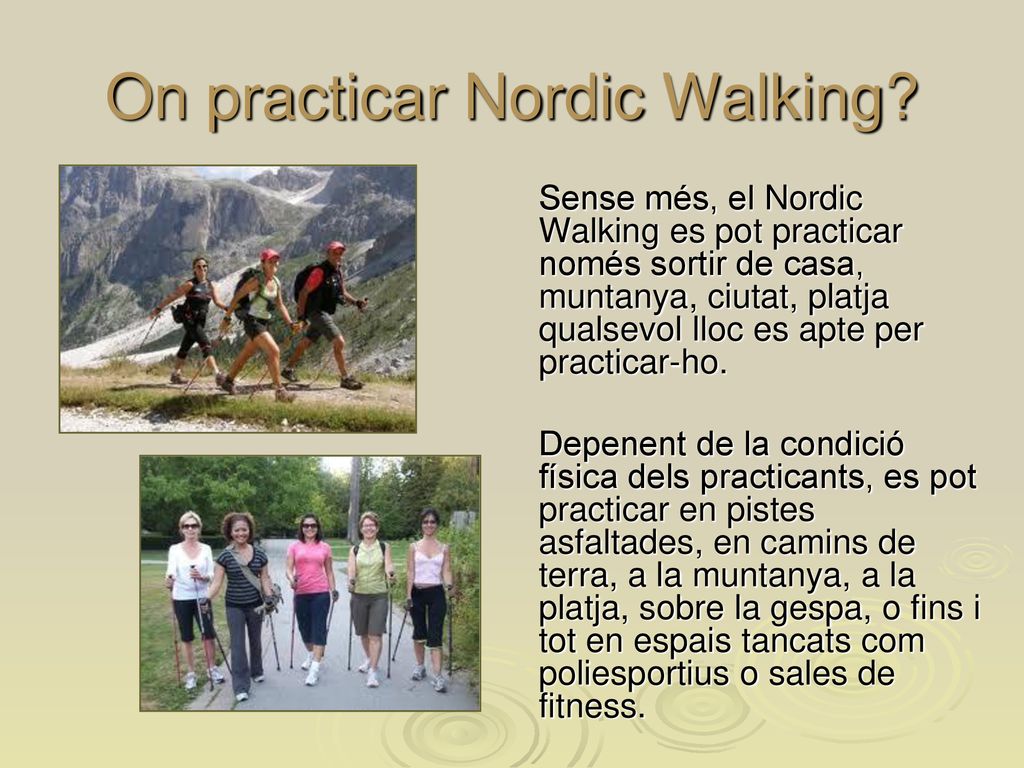 On practicar Nordic Walking?

Sense més, el Nordic Walking es pot practicar només sortir de casa, muntanya, ciutat, platja qualsevol lloc es apte per practicar-ho.

Depenent de la condició física dels practicants, es pot practicar en pistes asfaltades, en camins de terra, a la muntanya, a la platja, sobre la gespa, o fins i tot en espais tancats com poliesportius o sales de fitness.